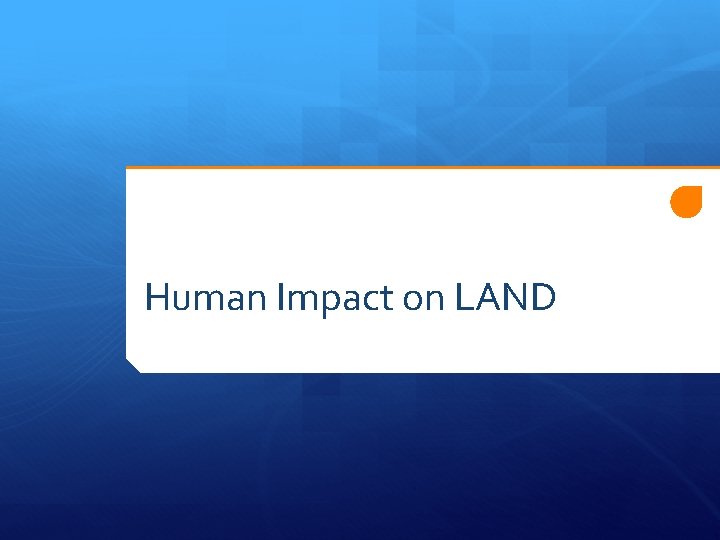 Human Impact on LAND